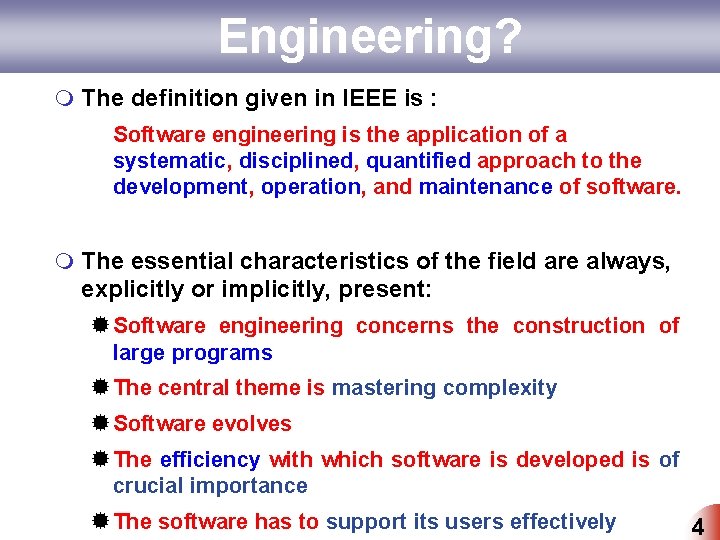 Engineering?

The definition given in IEEE is :

Software engineering is the application of a systematic, disciplined, quantified approach to the development, operation, and maintenance of software.

The essential characteristics of the field are always, explicitly or implicitly, present:

Software engineering concerns the construction of large programs

The central theme is mastering complexity

Software evolves

The efficiency with which software is developed is of crucial importance

The software has to support its users effectively

4